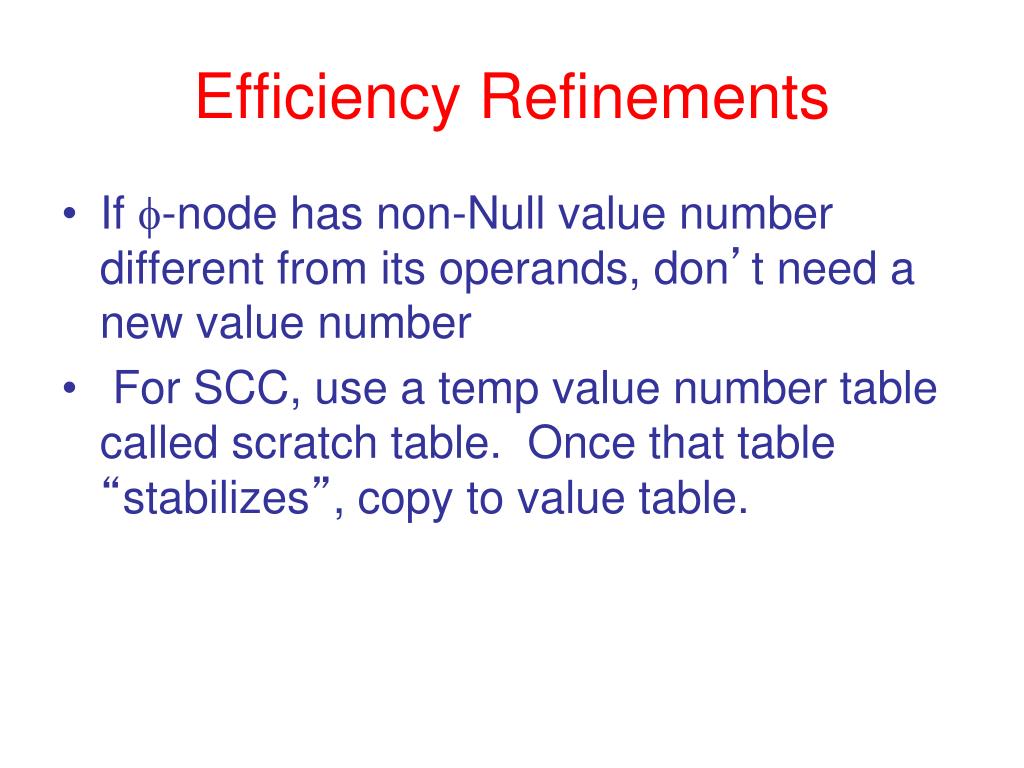 Efficiency Refinements

• If $\phi$-node has non-Null value number different from its operands, don’t need a new value number

• For SCC, use a temp value number table called scratch table. Once that table “stabilizes”, copy to value table.